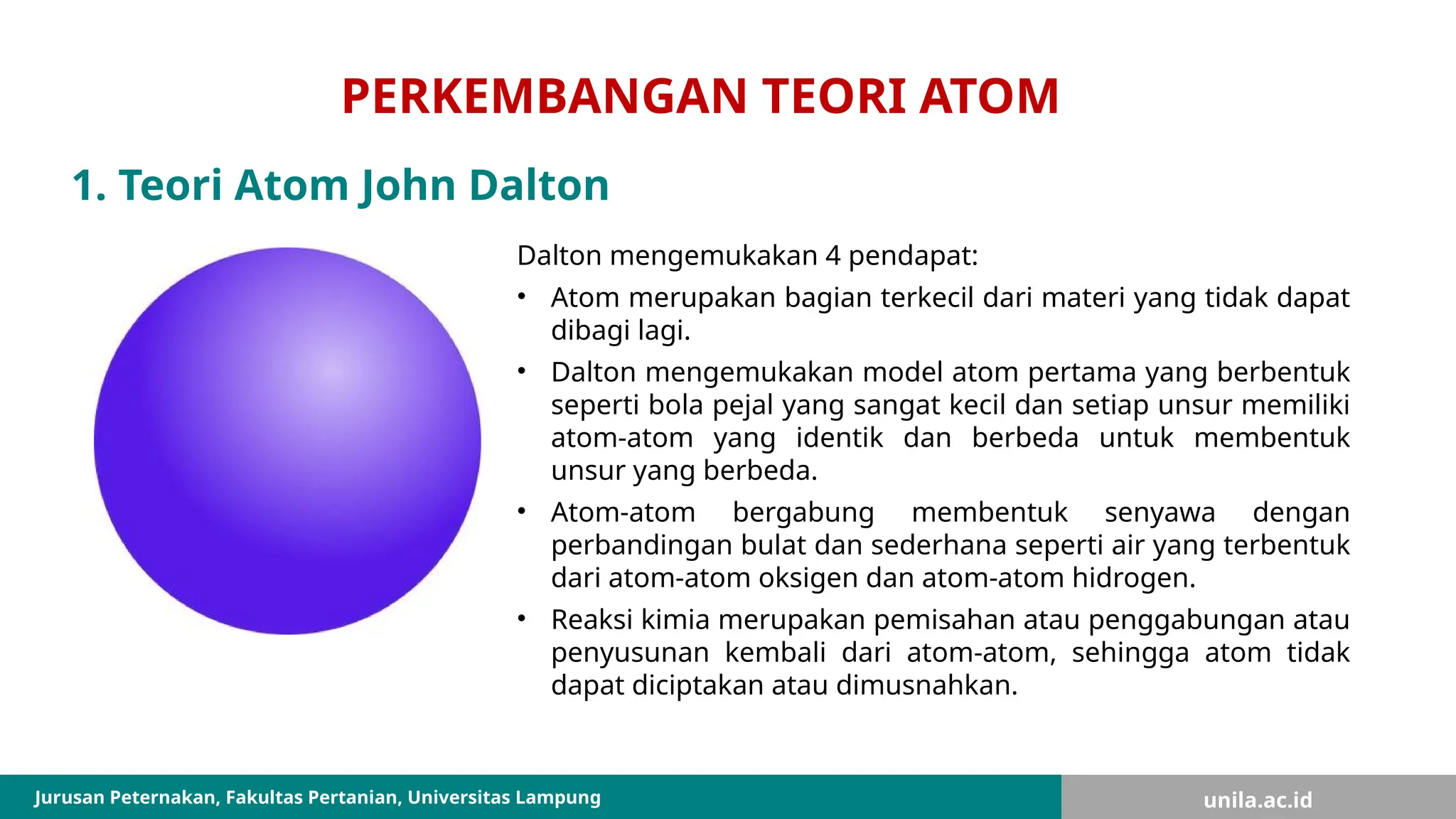 PERKEMBANGAN TEORI ATOM

1. Teori Atom John Dalton

Dalton mengemukakan 4 pendapat:

• Atom merupakan bagian terkecil dari materi yang tidak dapat dibagi lagi.

• Dalton mengemukakan model atom pertama yang berbentuk seperti bola pejal yang sangat kecil dan setiap unsur memiliki atom-atom yang identik dan berbeda untuk membentuk unsur yang berbeda.

• Atom-atom bergabung membentuk senyawa dengan perbandingan bulat dan sederhana seperti air yang terbentuk dari atom-atom oksigen dan atom-atom hidrogen.

• Reaksi kimia merupakan pemisahan atau penggabungan atau penyusunan kembali dari atom-atom, sehingga atom tidak dapat diciptakan atau dimusnahkan.

Jurusan Peternakan, Fakultas Pertanian, Universitas Lampung

unila.ac.id